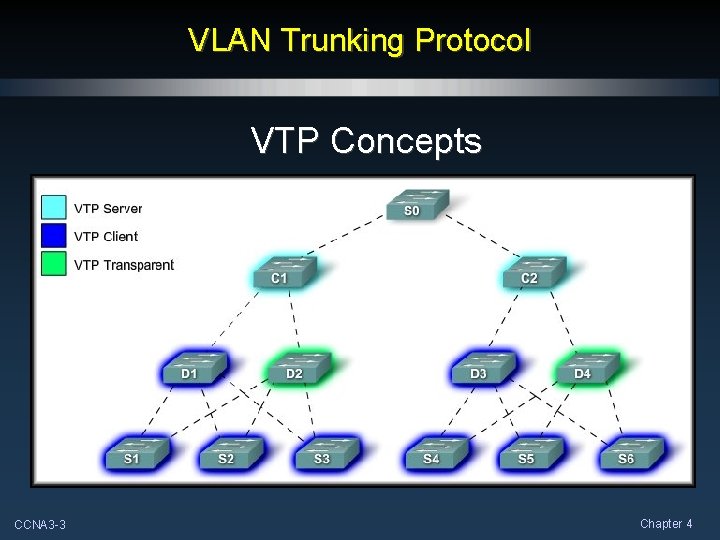 VLAN Trunking Protocol

VTP Concepts

VTP Server
VTP Client
VTP Transparent

S0
C1
C2
D1
D2
D3
D4
S1
S2
S3
S4
S5
S6

CCNA3-3

Chapter 4